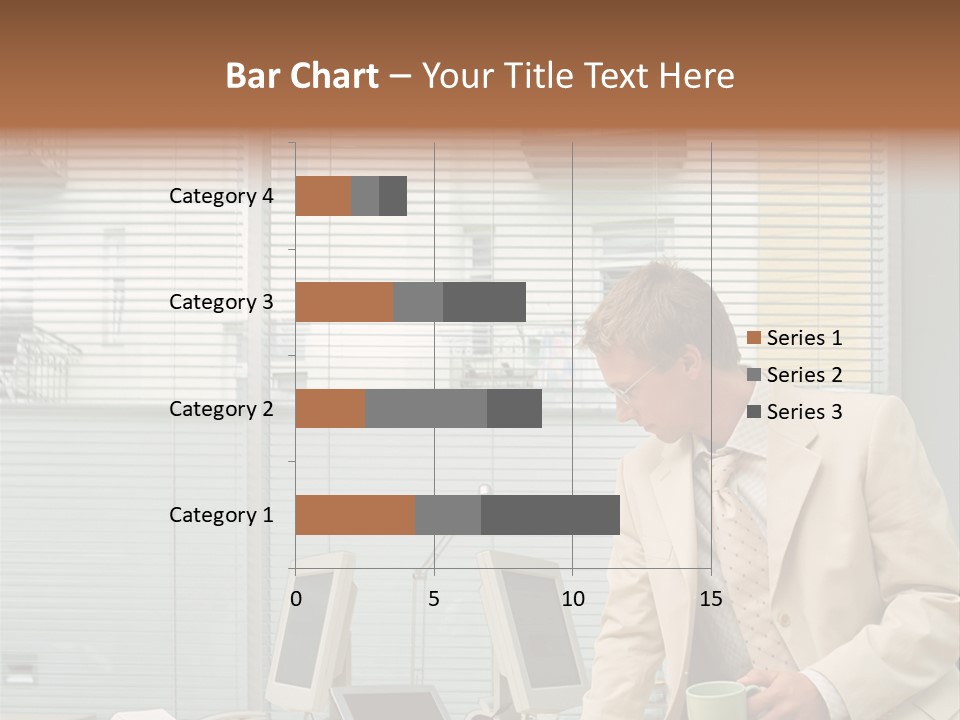 Bar Chart – Your Title Text Here

Category 4
Category 3
Category 2
Category 1

0
5
10
15

Series 1
Series 2
Series 3